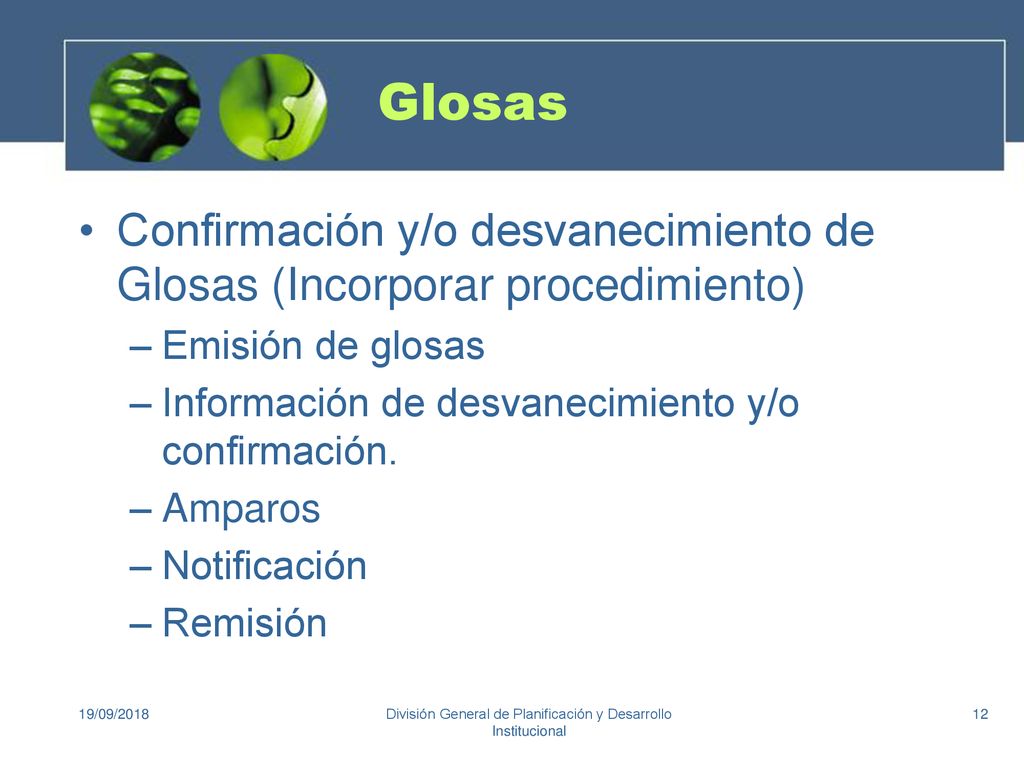 Glosas

• Confirmación y/o desvanecimiento de Glosas (Incorporar procedimiento)
– Emisión de glosas
– Información de desvanecimiento y/o confirmación.
– Amparos
– Notificación
– Remisión

19/09/2018

División General de Planificación y Desarrollo Institucional

12